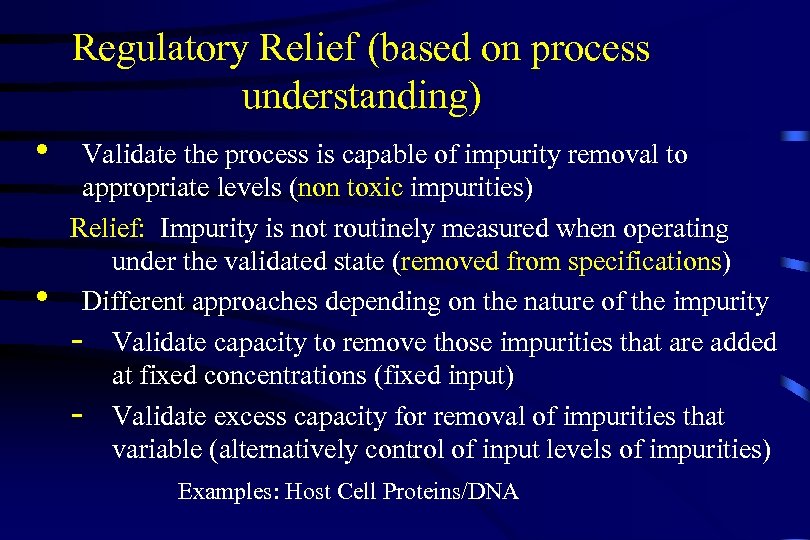 Regulatory Relief (based on process understanding)

• Validate the process is capable of impurity removal to appropriate levels (non toxic impurities)

Relief: Impurity is not routinely measured when operating under the validated state (removed from specifications)

• Different approaches depending on the nature of the impurity

- Validate capacity to remove those impurities that are added at fixed concentrations (fixed input)

- Validate excess capacity for removal of impurities that variable (alternatively control of input levels of impurities)

Examples: Host Cell Proteins/DNA